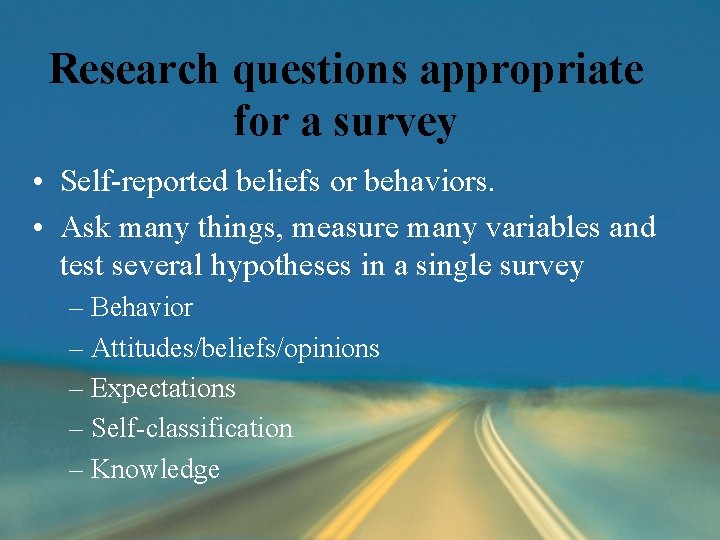 Research questions appropriate for a survey

• Self-reported beliefs or behaviors.
• Ask many things, measure many variables and test several hypotheses in a single survey
  – Behavior
  – Attitudes/beliefs/opinions
  – Expectations
  – Self-classification
  – Knowledge